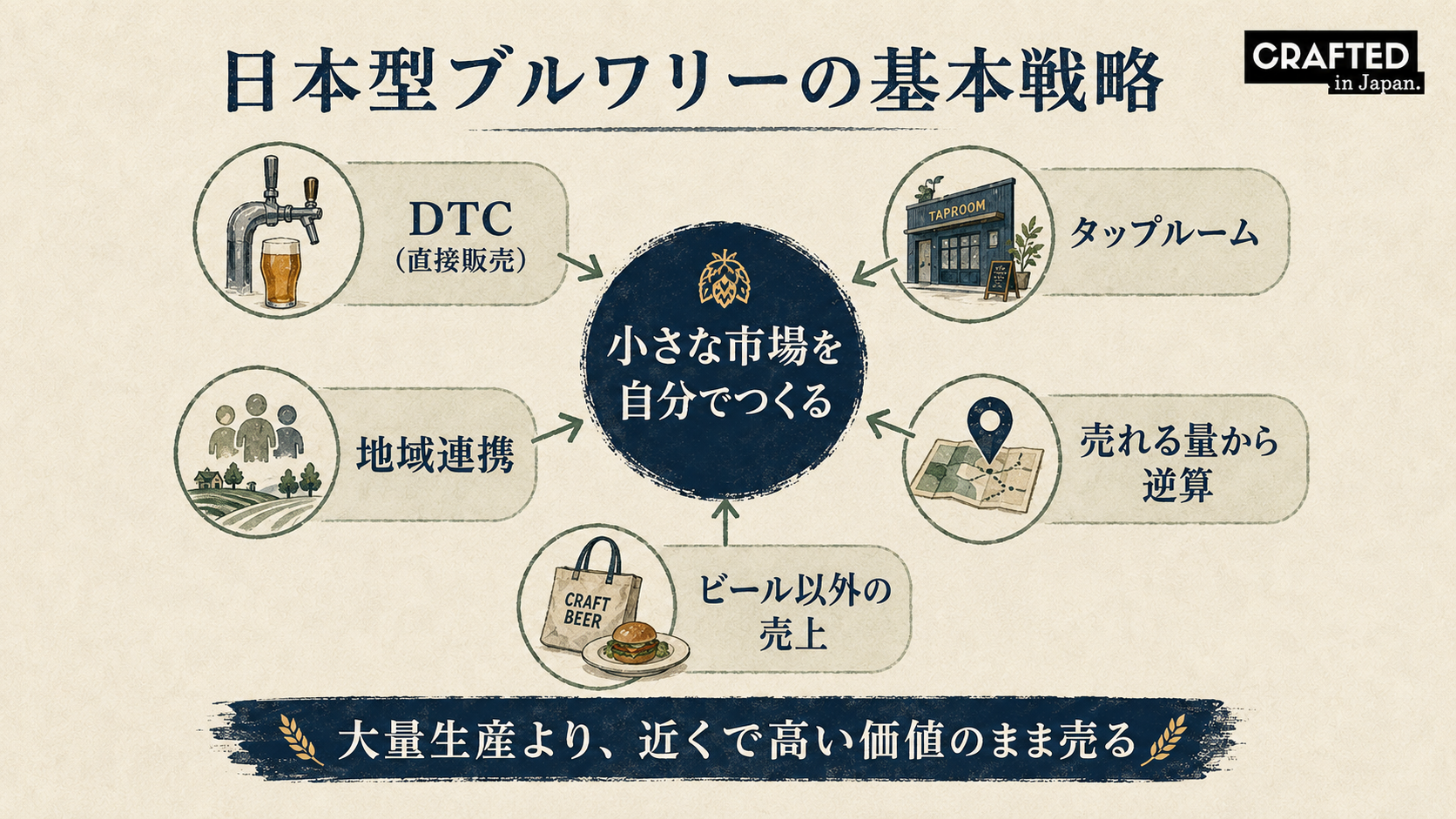 日本型ブルワリーの基本戦略

CRAFTED
in Japan.

DTC
（直接販売）

TAPROOM

タップルーム

小さな市場を自分でつくる

地域連携

売れる量から逆算

CRAFT BEER

ビール以外の売上

大量生産より、近くで高い価値のまま売る